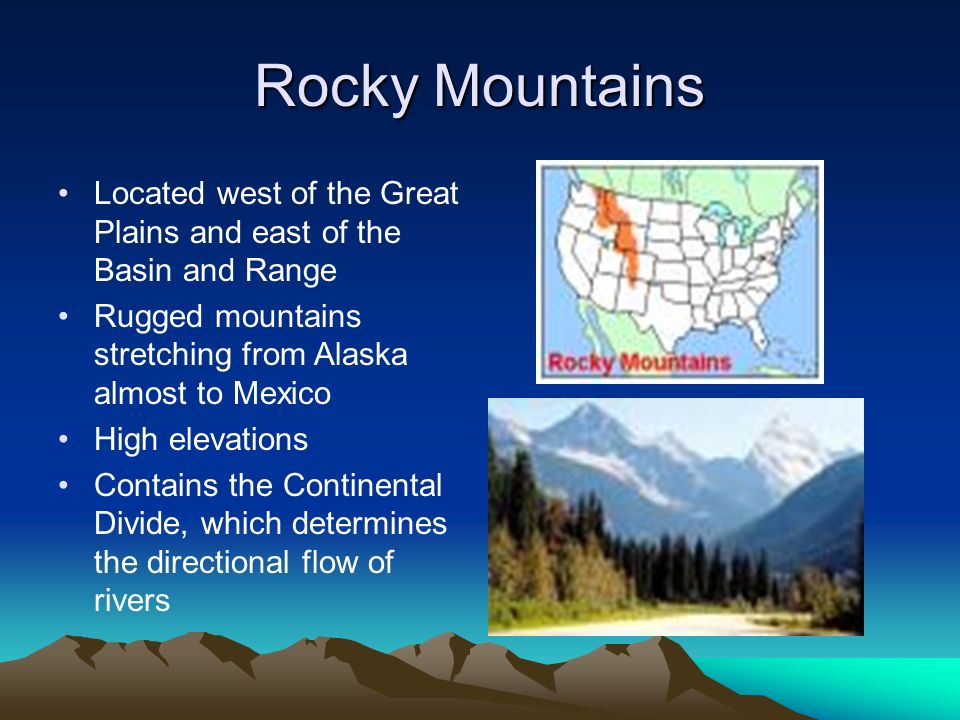 Rocky Mountains

• Located west of the Great Plains and east of the Basin and Range
• Rugged mountains stretching from Alaska almost to Mexico
• High elevations
• Contains the Continental Divide, which determines the directional flow of rivers

Rocky Mountains